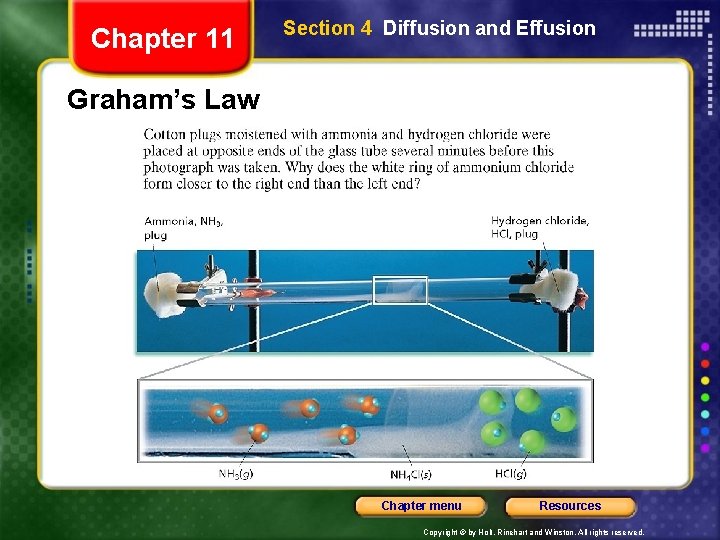 Chapter 11

Section 4 Diffusion and Effusion

Graham's Law

Cotton plugs moistened with ammonia and hydrogen chloride were placed at opposite ends of the glass tube several minutes before this photograph was taken. Why does the white ring of ammonium chloride form closer to the right end than the left end?

Ammonia, $NH_3$, plug

Hydrogen chloride, HCl, plug

$NH_3(g)$

$NH_4Cl(s)$

$HCl(g)$

Chapter menu

Resources

Copyright © by Holt, Rinehart and Winston. All rights reserved.